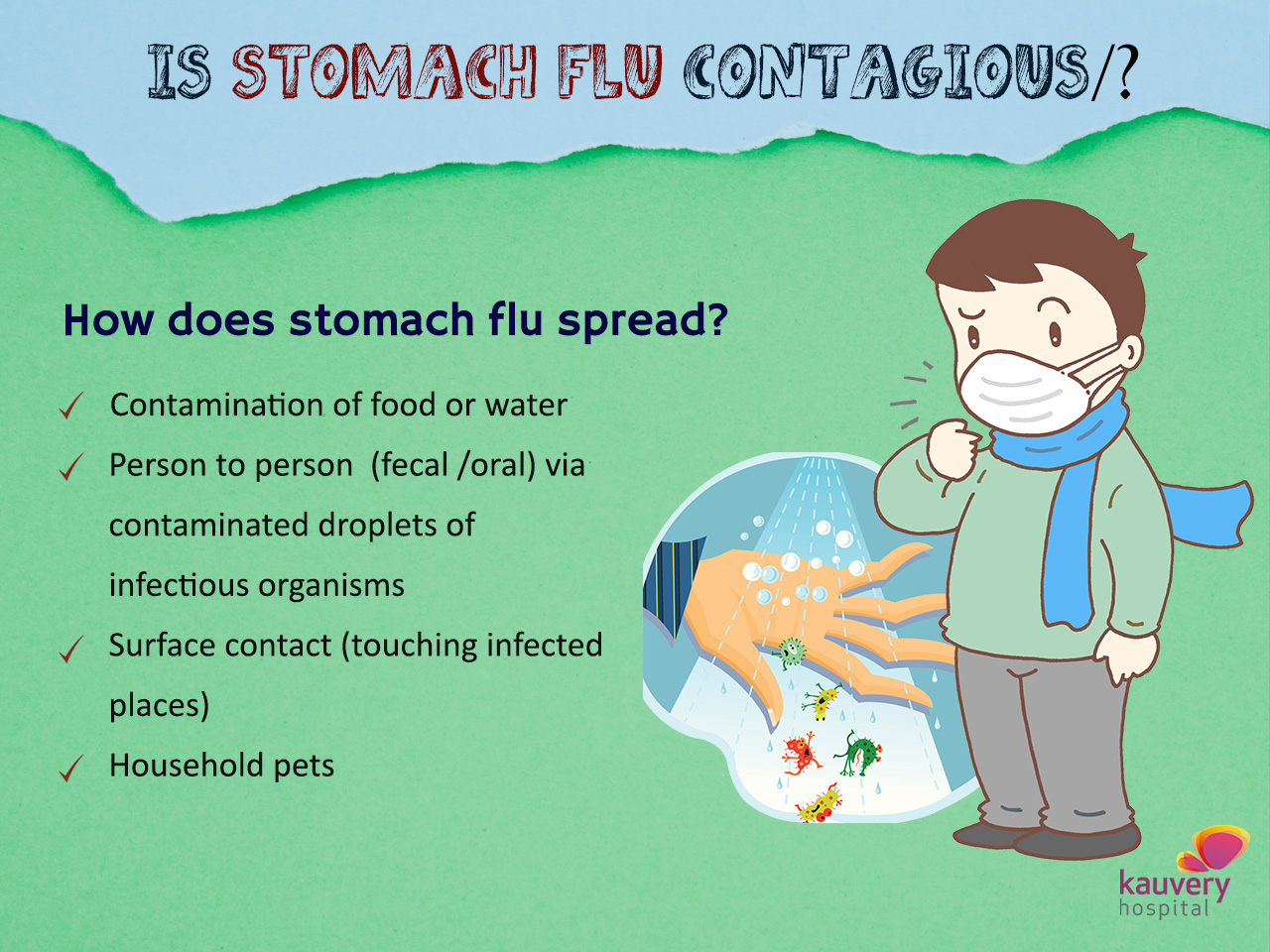 IS STOMACH FLU CONTAGIOUS/?

How does stomach flu spread?

✓ Contamination of food or water

✓ Person to person (fecal /oral) via contaminated droplets of infectious organisms

✓ Surface contact (touching infected places)

✓ Household pets

kauvery
hospital